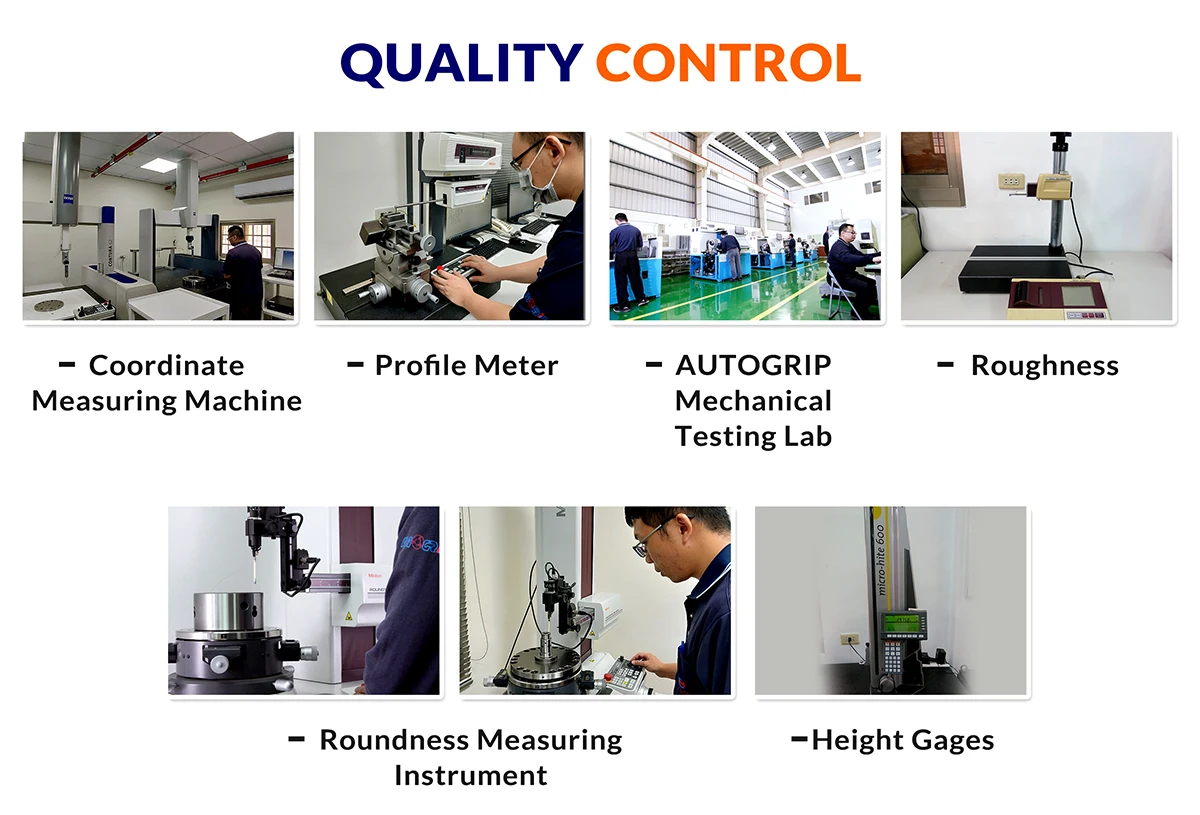 QUALITY CONTROL

- Coordinate Measuring Machine

- Profile Meter

- AUTOGRIP Mechanical Testing Lab

- Roughness

micro-hite 600

- Roundness Measuring Instrument

-Height Gages